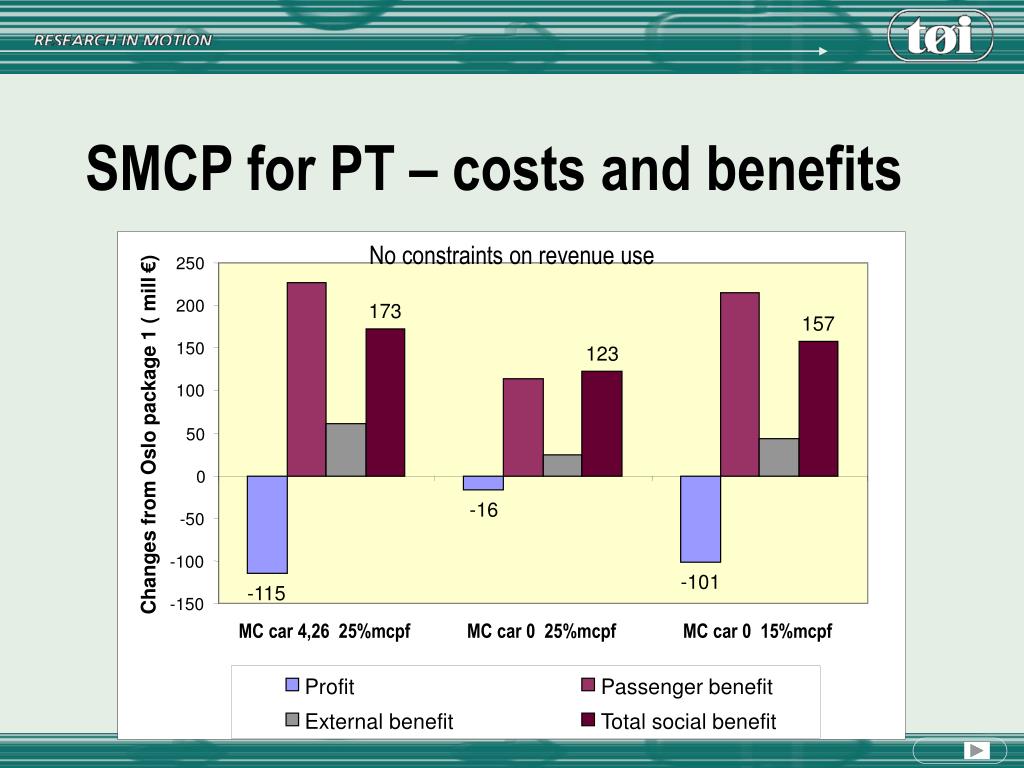 RESEARCH IN MOTION

tøi

SMCP for PT – costs and benefits

No constraints on revenue use

Changes from Oslo package 1 ( mill €)

250
200
150
100
50
0
-50
-100
-150

173
123
157
-115
-16
-101

MC car 4,26 25%mcpf
MC car 0 25%mcpf
MC car 0 15%mcpf

Profit
Passenger benefit
External benefit
Total social benefit